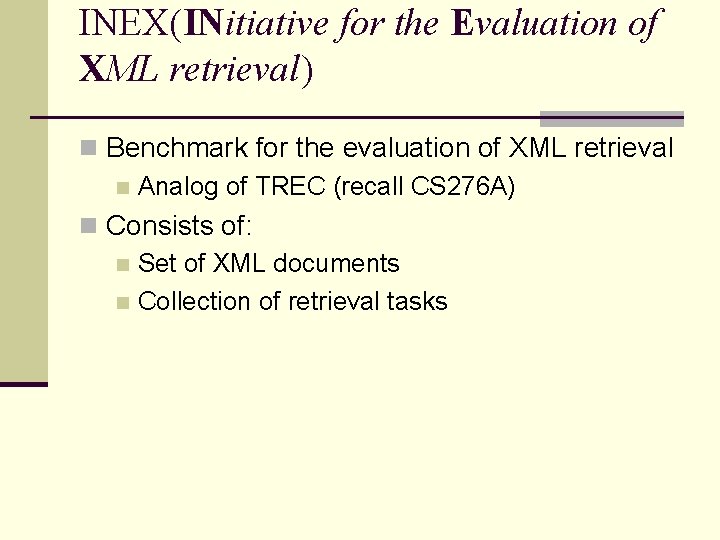 INEX(INitiative for the Evaluation of XML retrieval)

Benchmark for the evaluation of XML retrieval

Analog of TREC (recall CS276A)

Consists of:

Set of XML documents

Collection of retrieval tasks